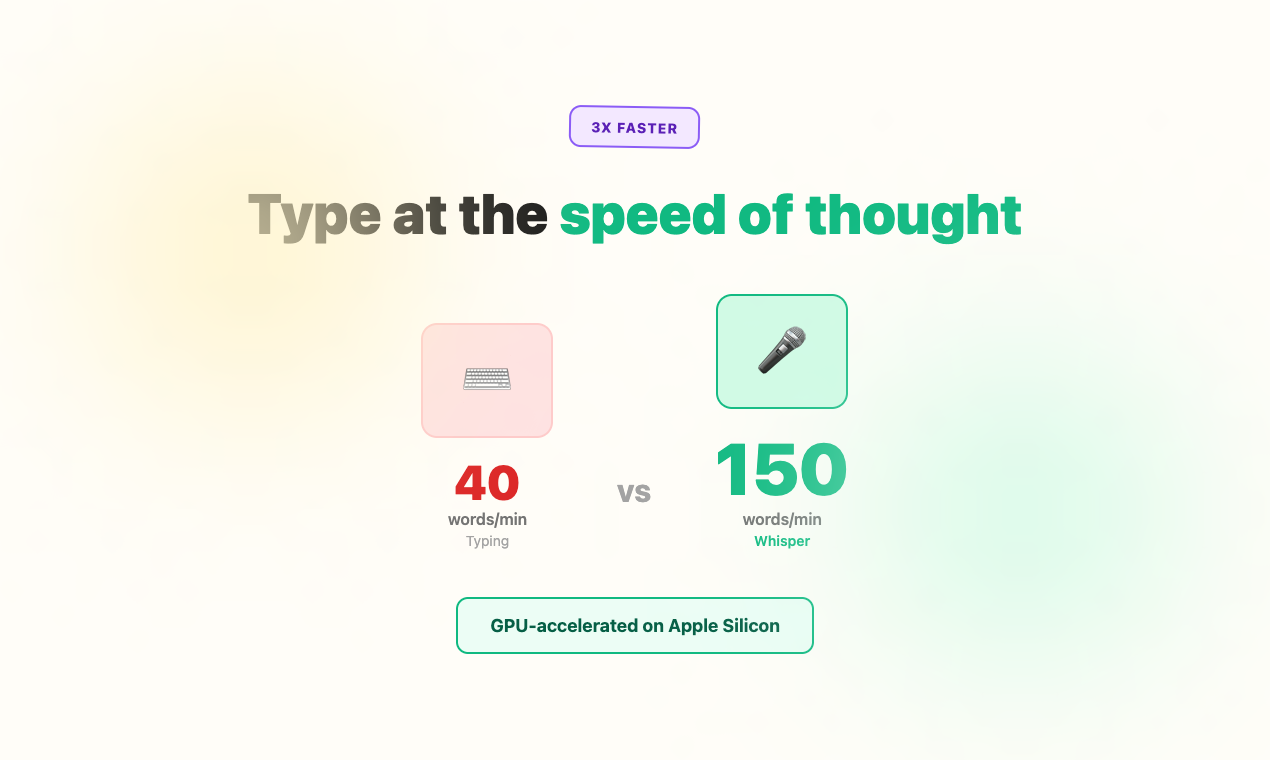 3X FASTER

Type at the speed of thought

40
words/min
Typing

vs

150
words/min
Whisper

GPU-accelerated on Apple Silicon